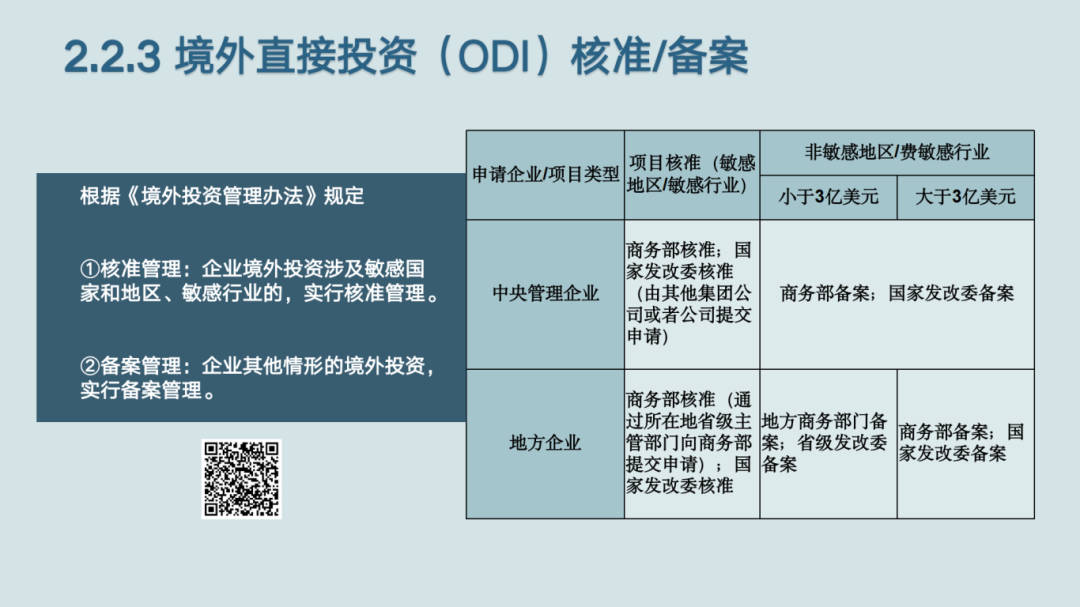 2.2.3 境外直接投资（ODI）核准/备案

根据《境外投资管理办法》规定

①核准管理：企业境外投资涉及敏感国家和地区、敏感行业的，实行核准管理。

②备案管理：企业其他情形的境外投资，实行备案管理。

| 申请企业/项目类型 | 项目核准（敏感地区/敏感行业） | 非敏感地区/费敏感行业 | |
|---|---|---|---|
| | | 小于3亿美元 | 大于3亿美元 |
| 中央管理企业 | 商务部核准；国家发改委核准（由其他集团公司或者公司提交申请） | 商务部备案；国家发改委备案 | |
| 地方企业 | 商务部核准（通过所在地省级主管部门向商务部提交申请）；国家发改委核准 | 地方商务部门备案；省级发改委备案 | 商务部备案；国家发改委备案 |